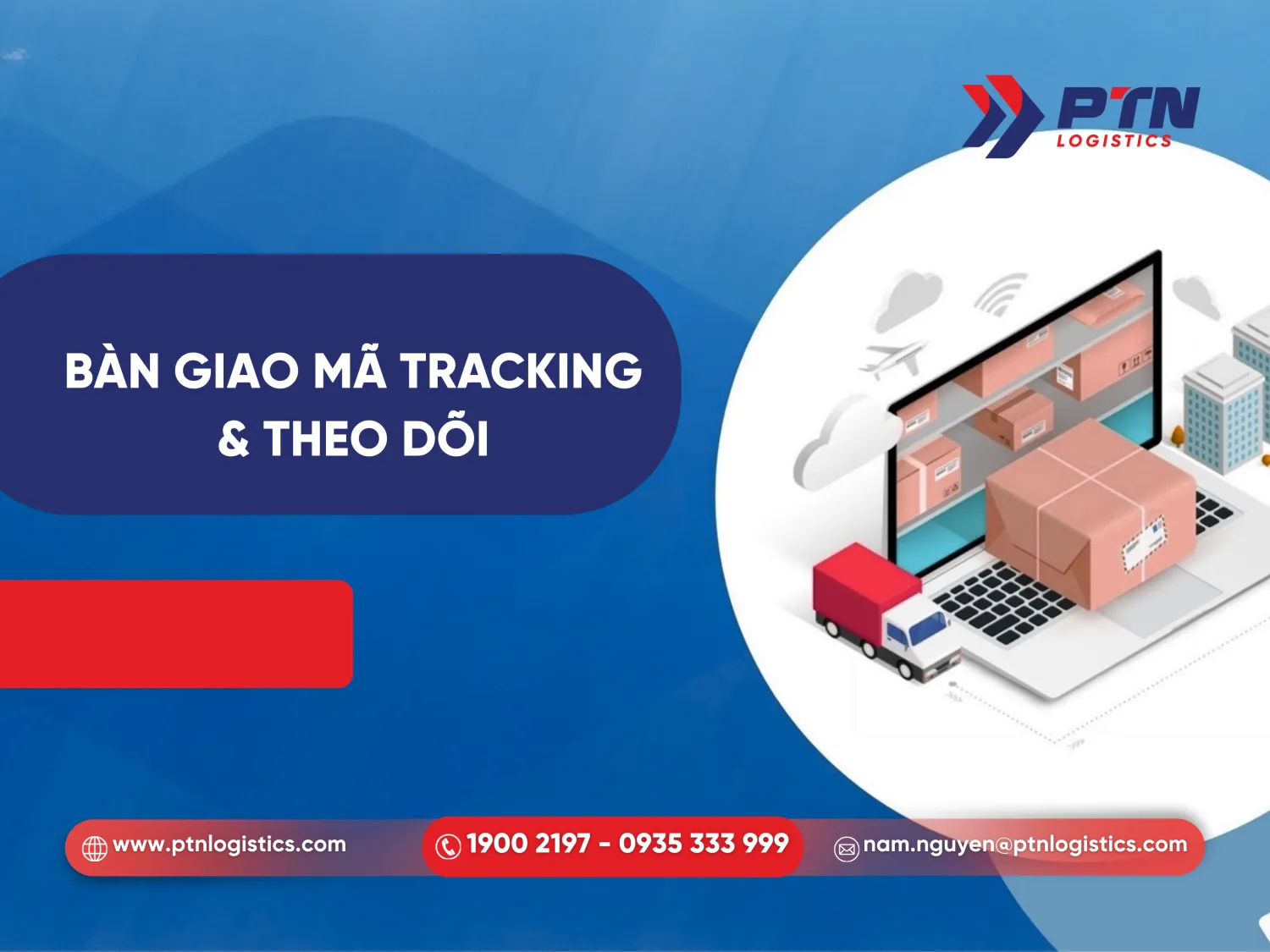 PTN LOGISTICS

BÀN GIAO MÃ TRACKING & THEO DÕI

www.ptnlogistics.com

1900 2197 - 0935 333 999

nam.nguyen@ptnlogistics.com